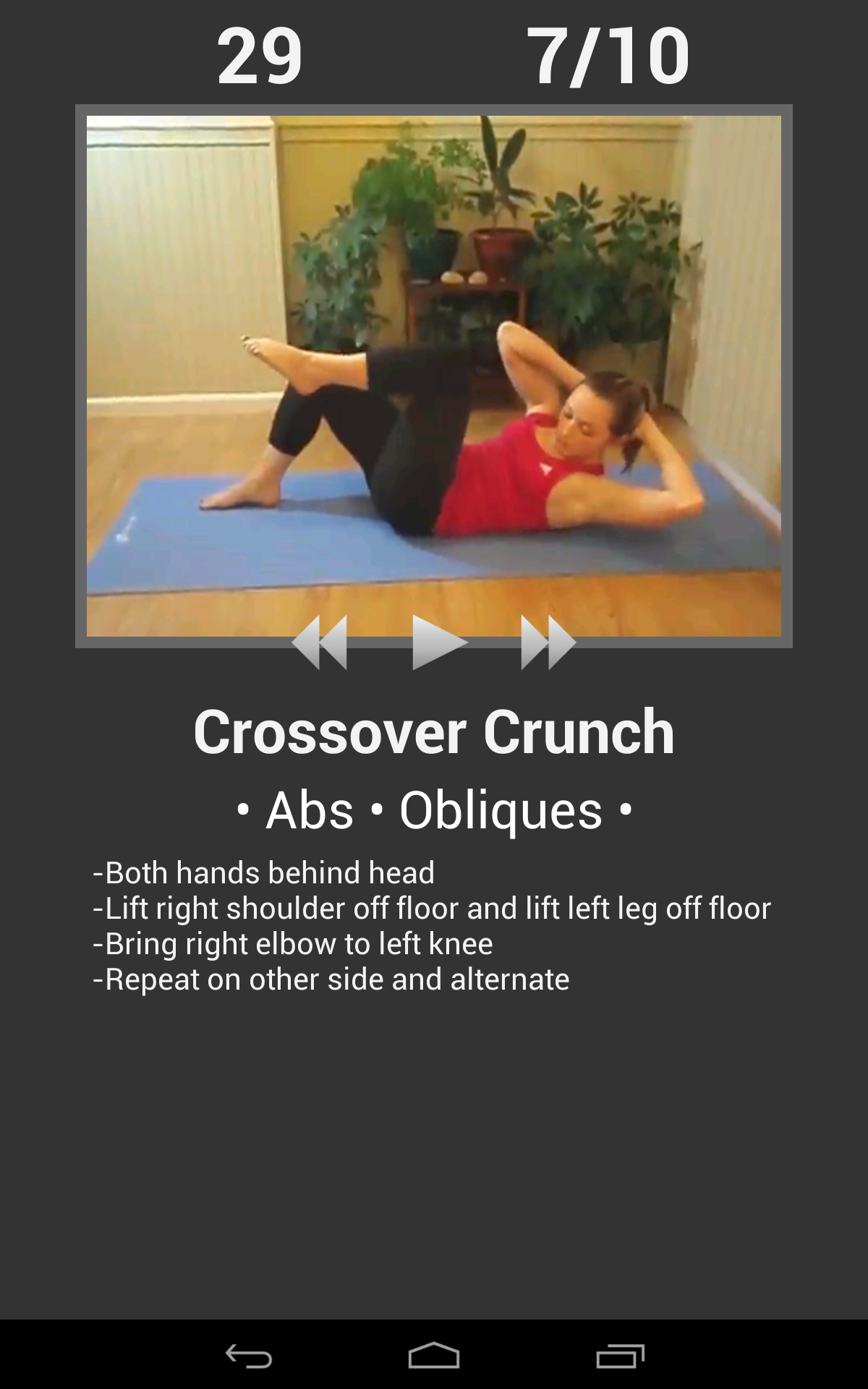 29 7/10

Crossover Crunch

• Abs • Obliques •

-Both hands behind head
-Lift right shoulder off floor and lift left leg off floor
-Bring right elbow to left knee
-Repeat on other side and alternate